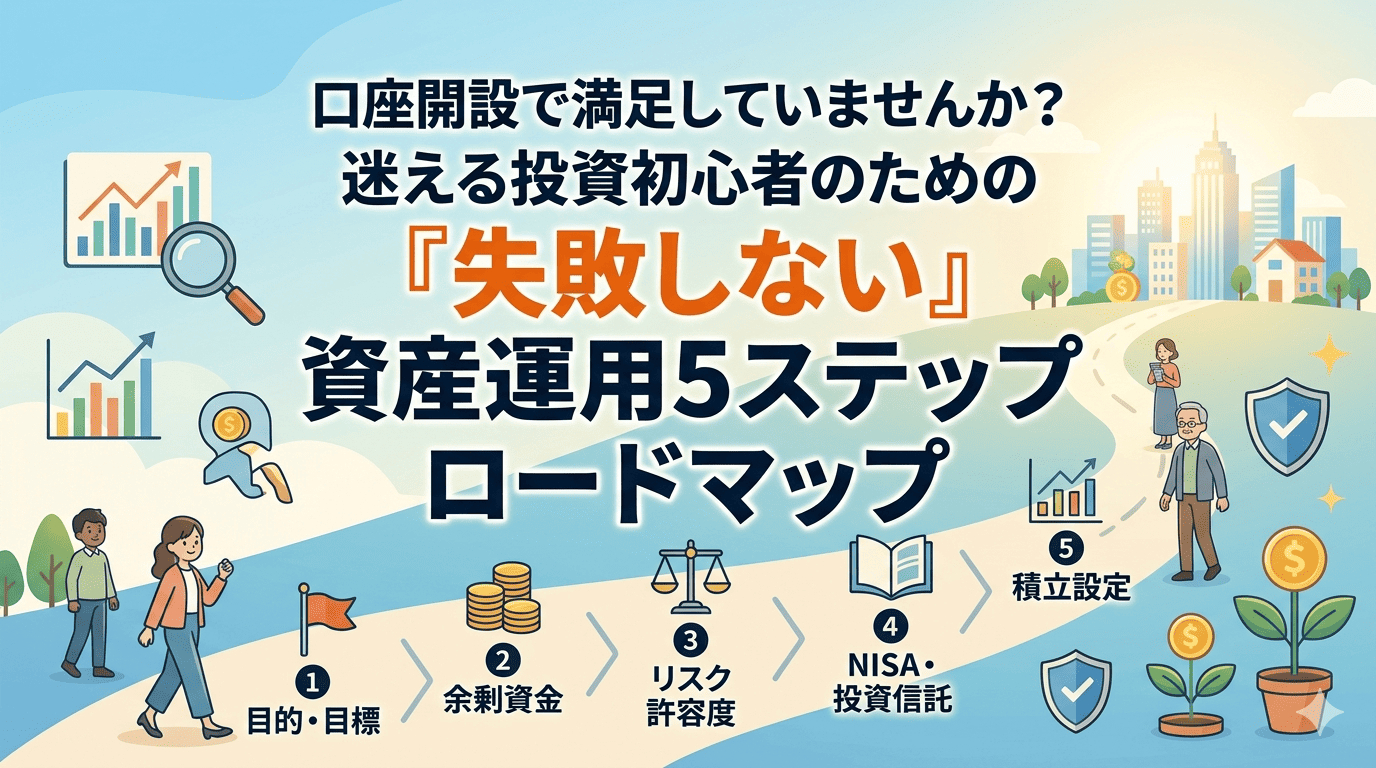 口座開設で満足していませんか？
迷える投資初心者のための
『失敗しない』
資産運用5ステップ
ロードマップ

❶
目的・目標

❷
余剰資金

❸
リスク
許容度

❹
NISA・
投資信託

❺
積立設定